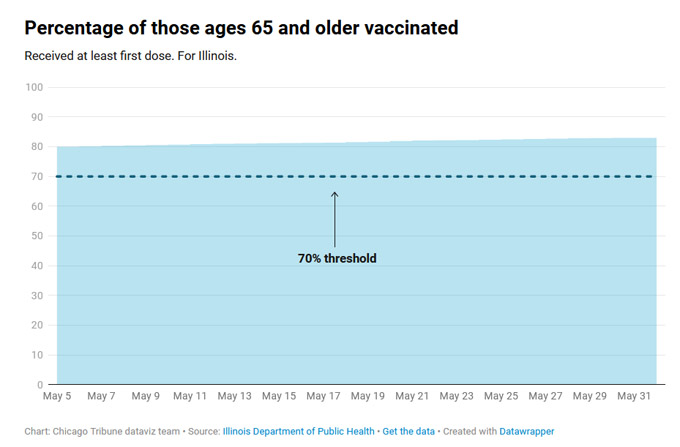 Percentage of those ages 65 and older vaccinated

Received at least first dose. For Illinois.

100
90
80
70
60
50
40
30
20
10
0

70% threshold

May 5 May 7 May 9 May 11 May 13 May 15 May 17 May 19 May 21 May 23 May 25 May 27 May 29 May 31

Chart: Chicago Tribune dataviz team • Source: Illinois Department of Public Health • Get the data • Created with Datawrapper